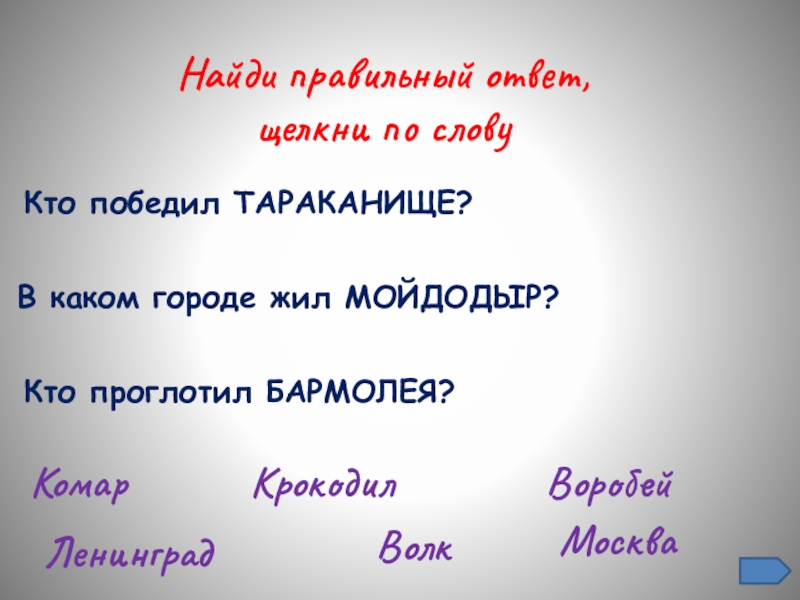 Найди правильный ответ,
щелкни по слову

Кто победил ТАРАКАНИЩЕ?

В каком городе жил МОЙДОДЫР?

Кто проглотил БАРМОЛЕЯ?

Комар Крокодил Воробей

Ленинград Волк Москва